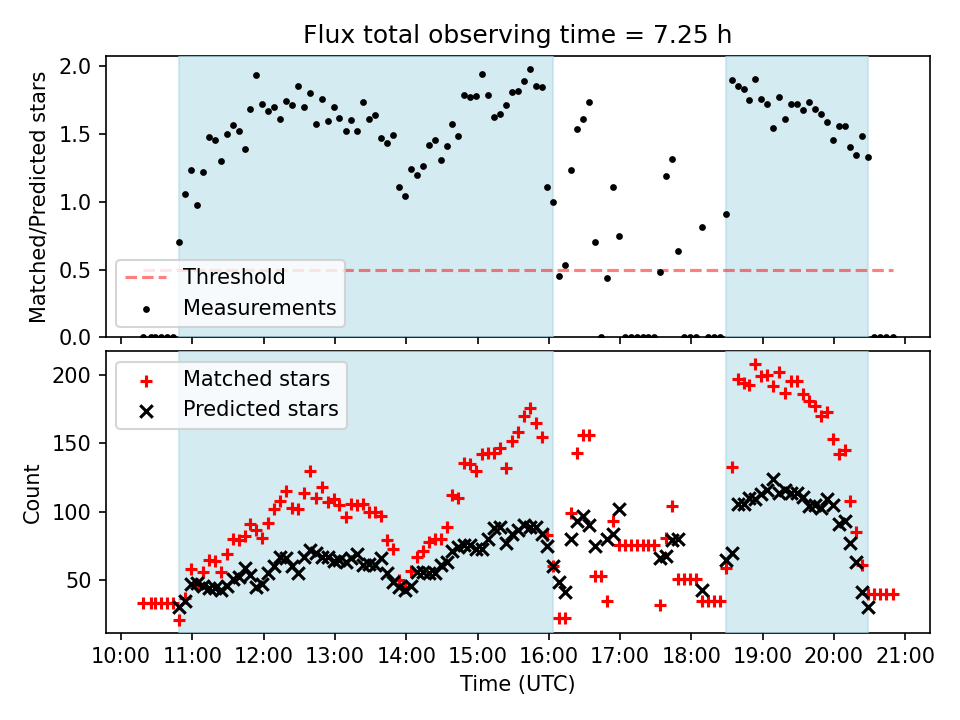 Flux total observing time = 7.25 h

Matched/Predicted stars

2.0
1.5
1.0
0.5
0.0

Threshold
Measurements

Count

200
150
100
50

Matched stars
Predicted stars

10:00 11:00 12:00 13:00 14:00 15:00 16:00 17:00 18:00 19:00 20:00 21:00
Time (UTC)